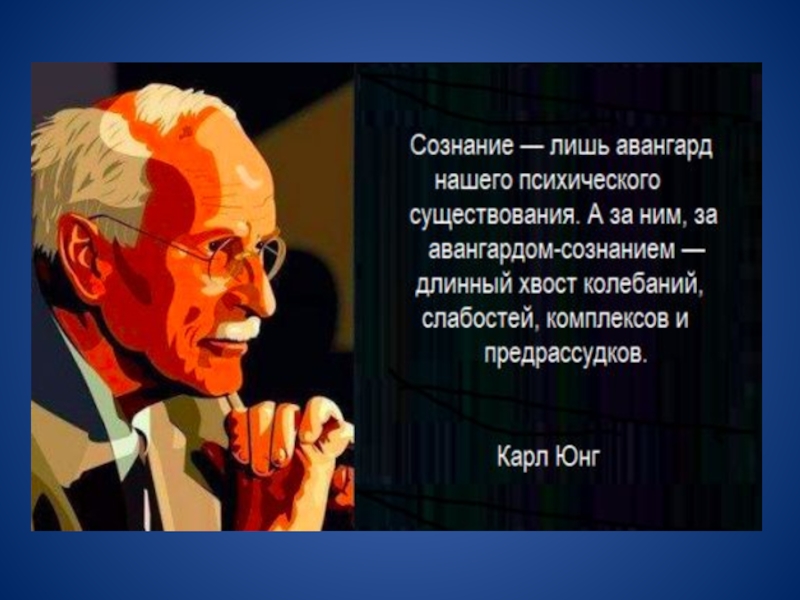 Сознание — лишь авангард нашего психического существования. А за ним, за авангардом-сознанием — длинный хвост колебаний, слабостей, комплексов и предрассудков.

Карл Юнг